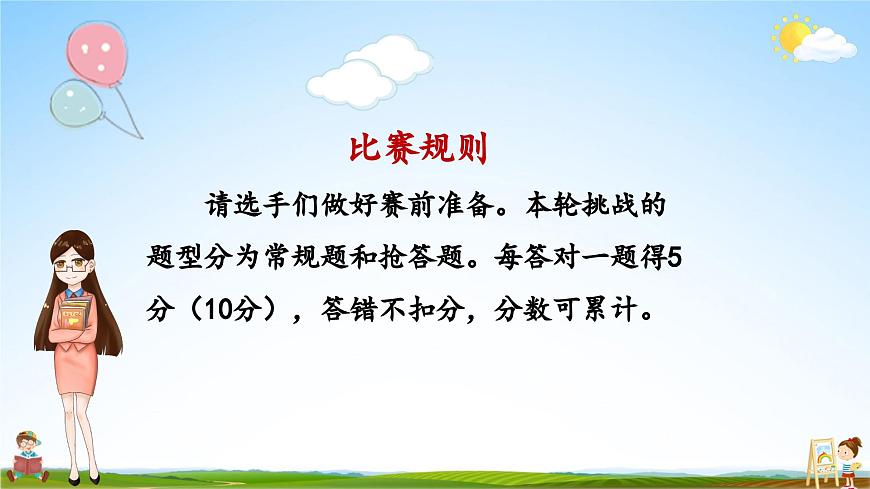 比赛规则

请选手们做好赛前准备。本轮挑战的题型分为常规题和抢答题。每答对一题得5分（10分），答错不扣分，分数可累计。